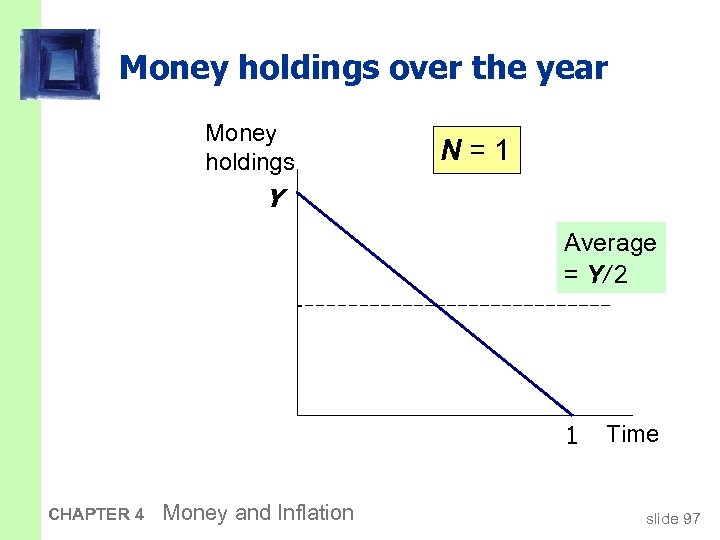 Money holdings over the year

Money holdings

$N = 1$

$Y$

Average $= Y/2$

1

Time

CHAPTER 4 Money and Inflation

slide 97